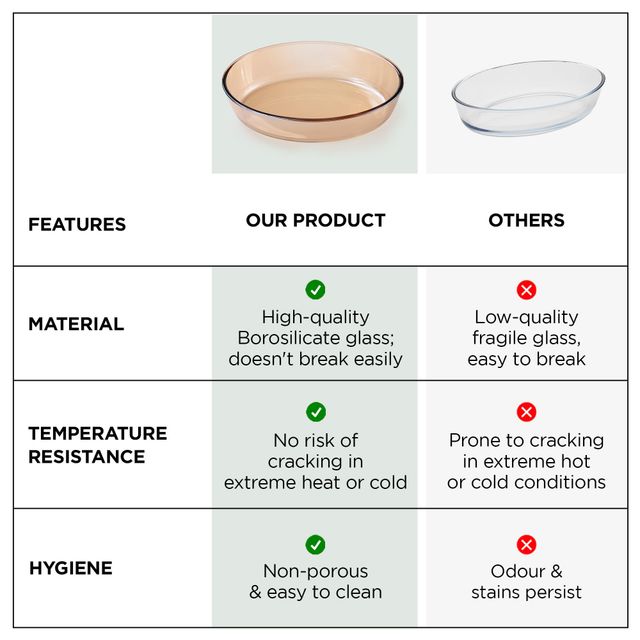 | FEATURES | OUR PRODUCT | OTHERS |
|---|---|---|
| MATERIAL | High-quality Borosilicate glass; doesn't break easily | Low-quality fragile glass, easy to break |
| TEMPERATURE RESISTANCE | No risk of cracking in extreme heat or cold | Prone to cracking in extreme hot or cold conditions |
| HYGIENE | Non-porous & easy to clean | Odour & stains persist |